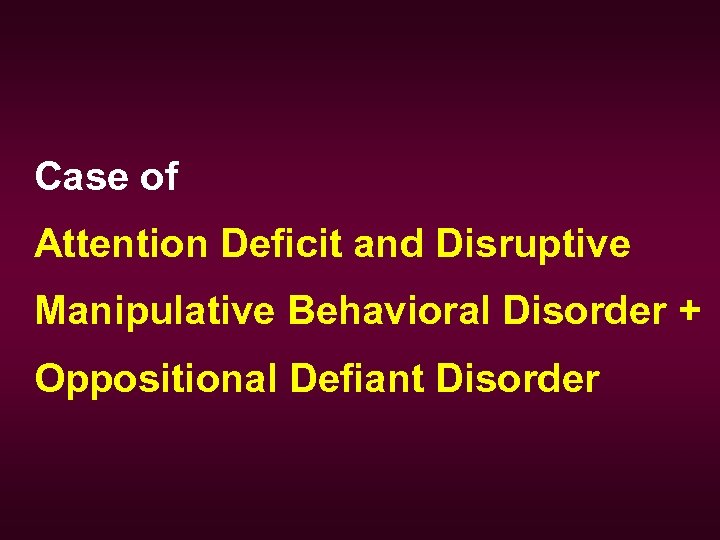 Case of

Attention Deficit and Disruptive Manipulative Behavioral Disorder + Oppositional Defiant Disorder